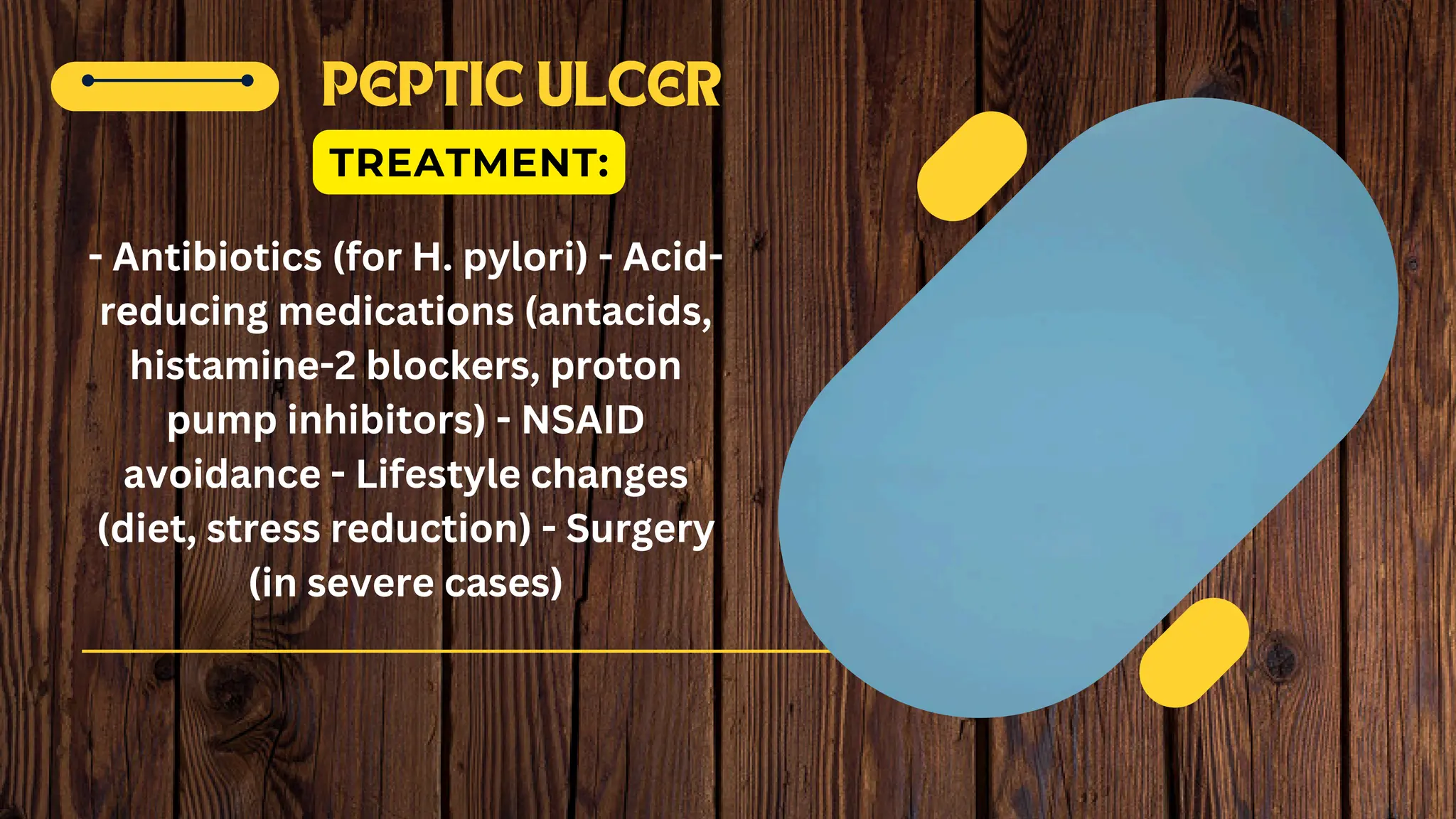 PEPTIC ULCER

TREATMENT:

- Antibiotics (for H. pylori) - Acid-reducing medications (antacids, histamine-2 blockers, proton pump inhibitors) - NSAID avoidance - Lifestyle changes (diet, stress reduction) - Surgery (in severe cases)